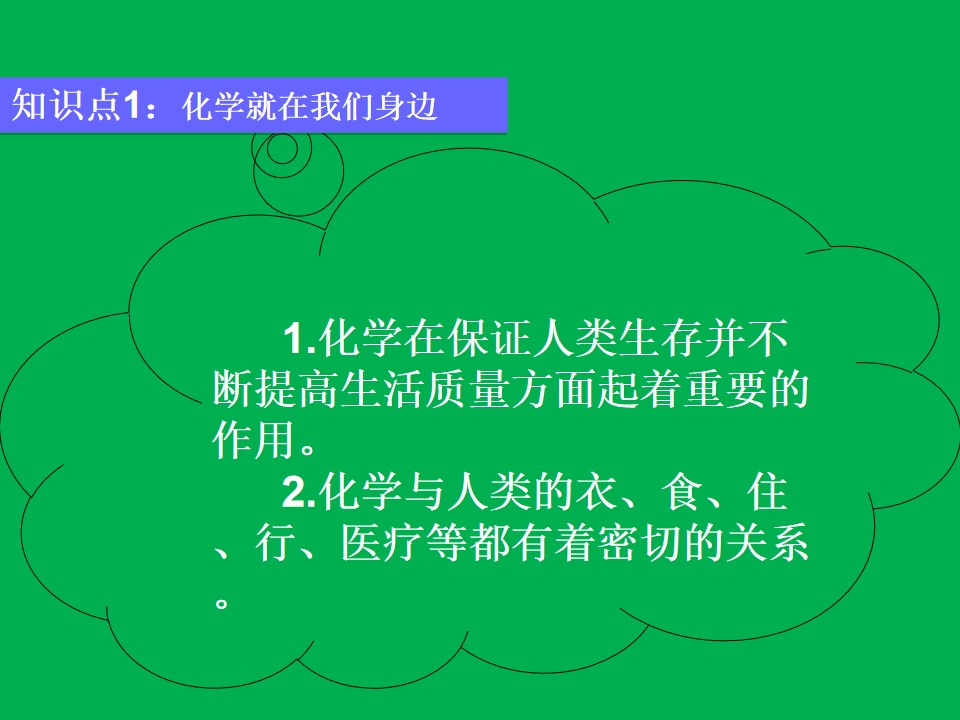 知识点1：化学就在我们身边

1.化学在保证人类生存并不断提高生活质量方面起着重要的作用。

2.化学与人类的衣、食、住、行、医疗等都有着密切的关系。